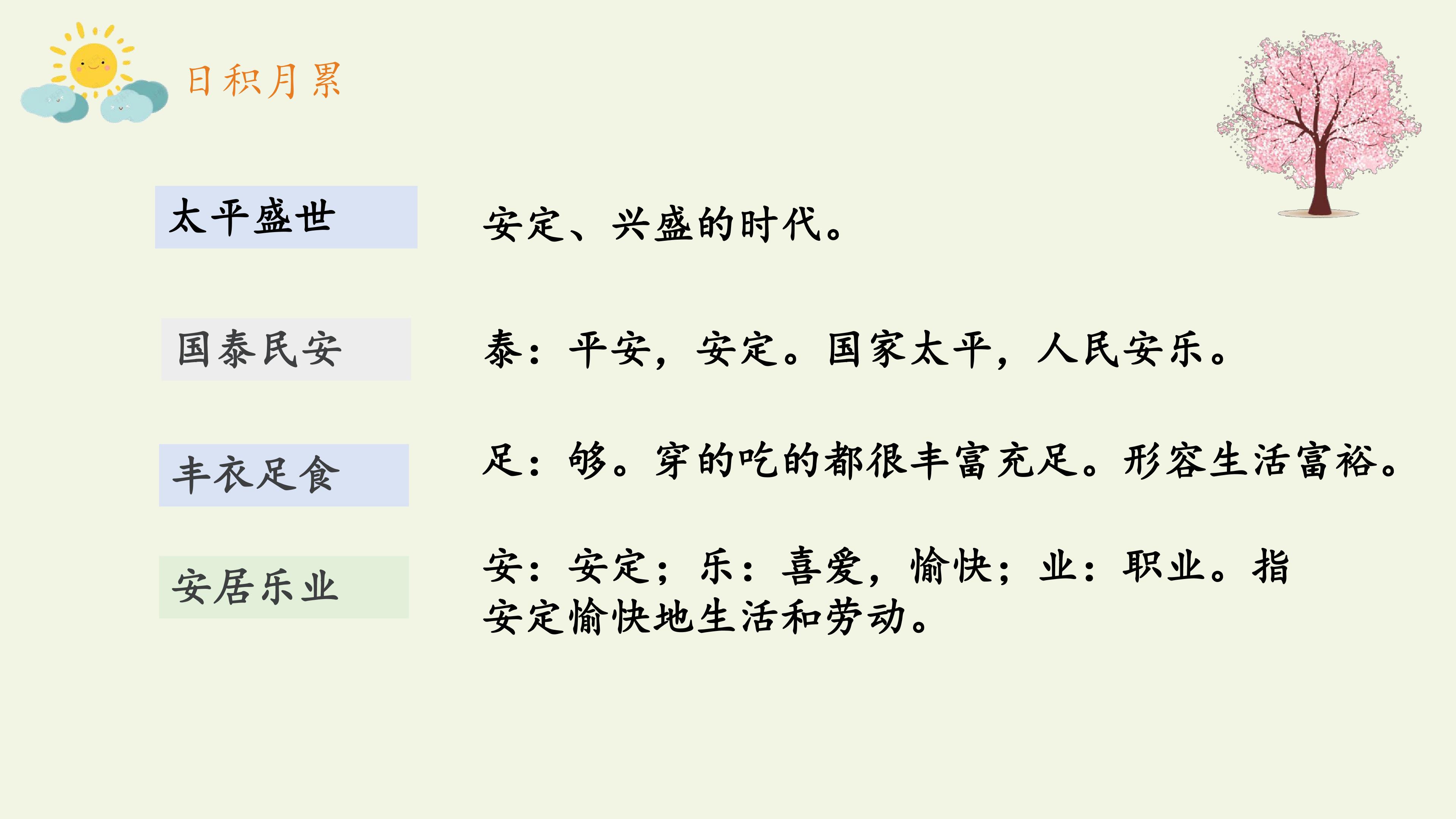 日积月累

太平盛世

安定、兴盛的时代。

国泰民安

泰：平安，安定。国家太平，人民安乐。

丰衣足食

足：够。穿的吃的都很丰富充足。形容生活富裕。

安居乐业

安：安定；乐：喜爱，愉快；业：职业。指安定愉快地生活和劳动。